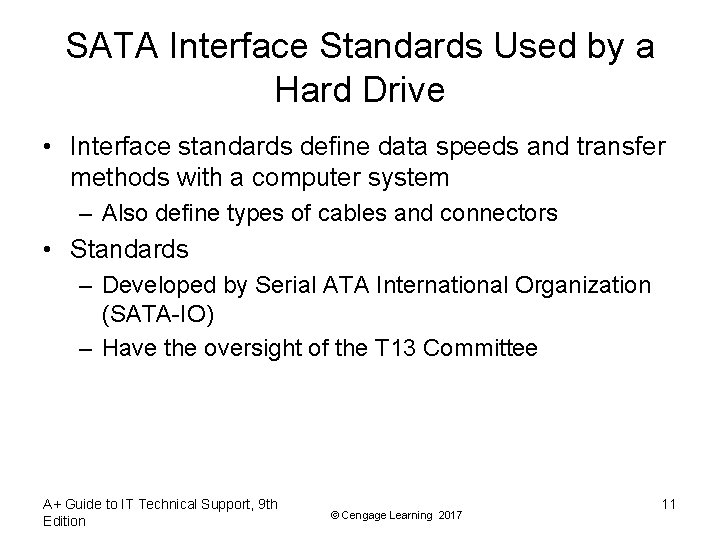 SATA Interface Standards Used by a Hard Drive

• Interface standards define data speeds and transfer methods with a computer system
 – Also define types of cables and connectors
• Standards
 – Developed by Serial ATA International Organization (SATA-IO)
 – Have the oversight of the T13 Committee

A+ Guide to IT Technical Support, 9th Edition

© Cengage Learning 2017

11